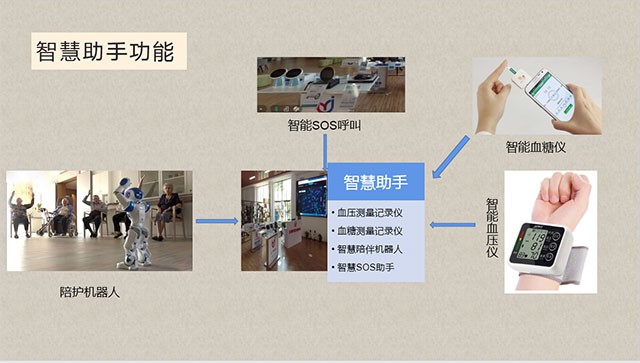 智慧助手功能

智能SOS呼叫

智能血糖仪

智慧助手
• 血压测量记录仪
• 血糖测量记录仪
• 智慧陪伴机器人
• 智慧SOS助手

智能血压仪

陪护机器人